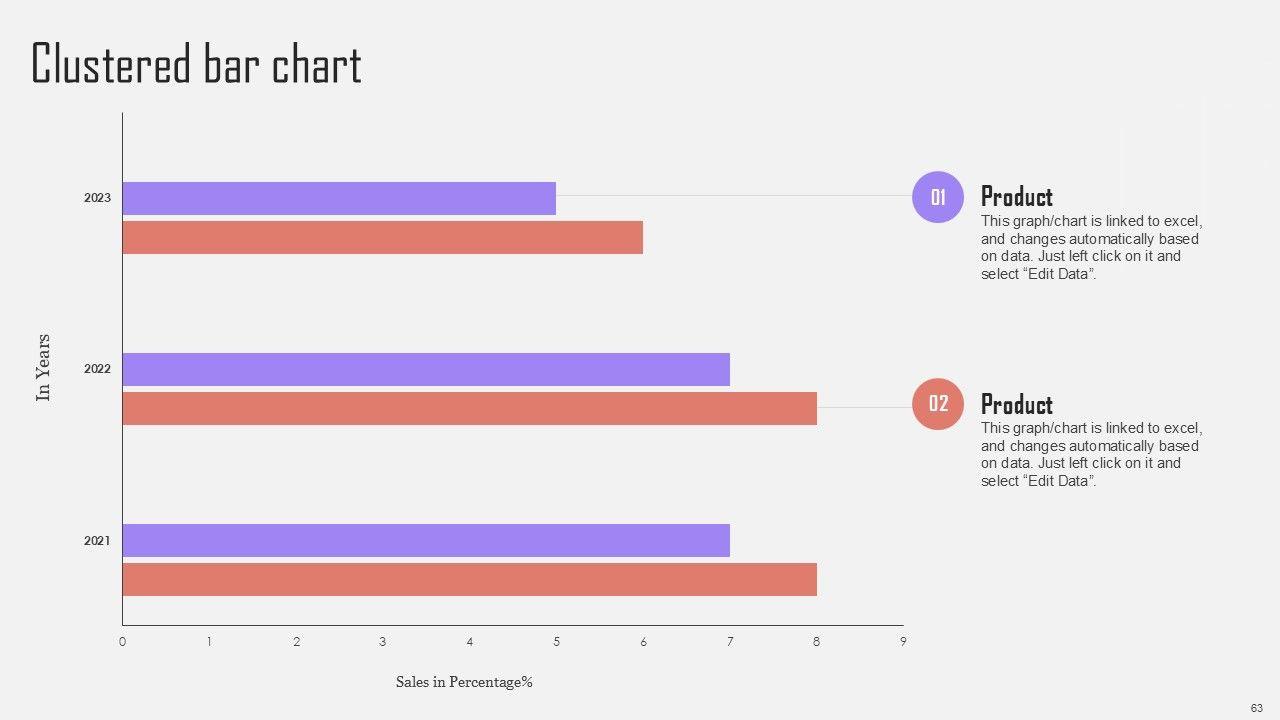 Clustered bar chart

In Years

2023

2022

2021

0 1 2 3 4 5 6 7 8 9

Sales in Percentage%

01 Product
This graph/chart is linked to excel, and changes automatically based on data. Just left click on it and select “Edit Data”.

02 Product
This graph/chart is linked to excel, and changes automatically based on data. Just left click on it and select “Edit Data”.

63